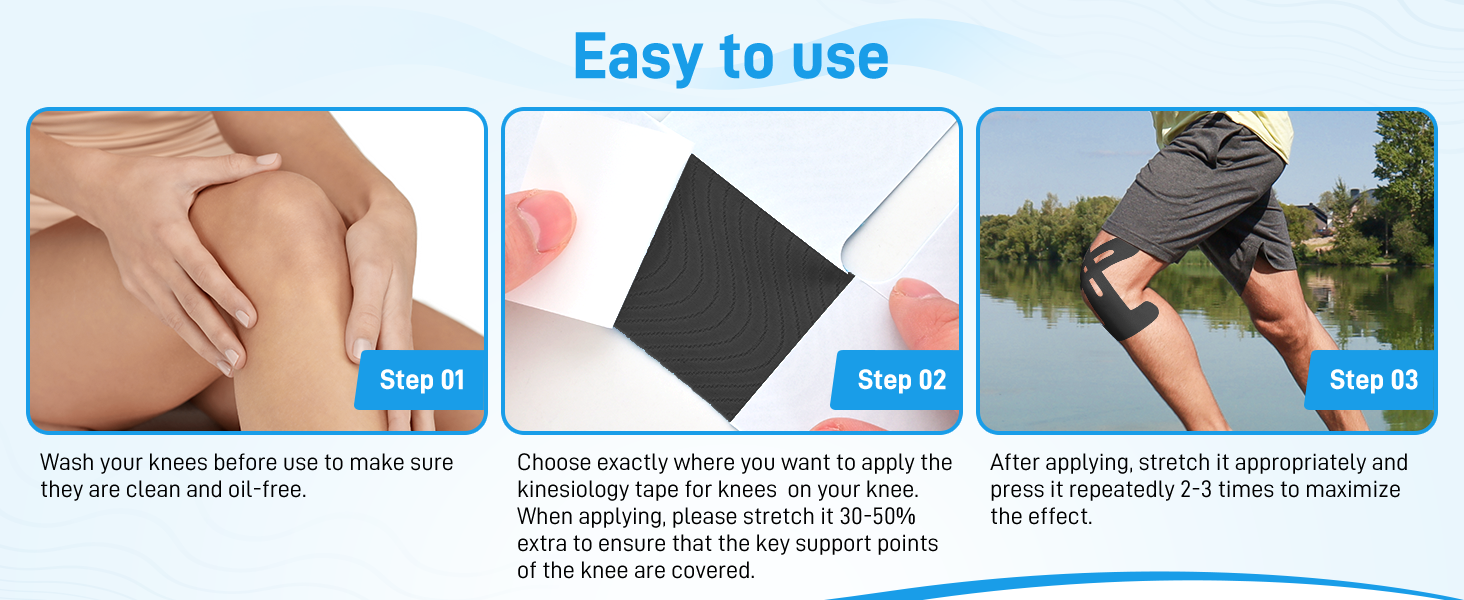 Easy to use

Step 01

Wash your knees before use to make sure they are clean and oil-free.

Step 02

Choose exactly where you want to apply the kinesiology tape for knees on your knee. When applying, please stretch it 30-50% extra to ensure that the key support points of the knee are covered.

Step 03

After applying, stretch it appropriately and press it repeatedly 2-3 times to maximize the effect.